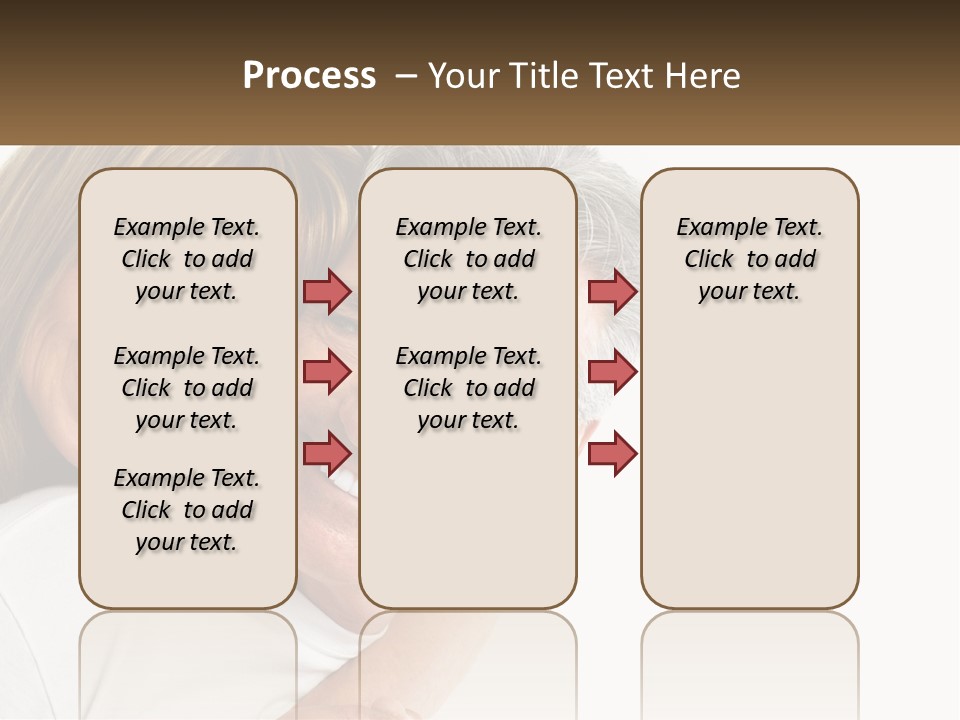 Process – Your Title Text Here

Example Text. Click to add your text.

Example Text. Click to add your text.

Example Text. Click to add your text.

Example Text. Click to add your text.

Example Text. Click to add your text.

Example Text. Click to add your text.